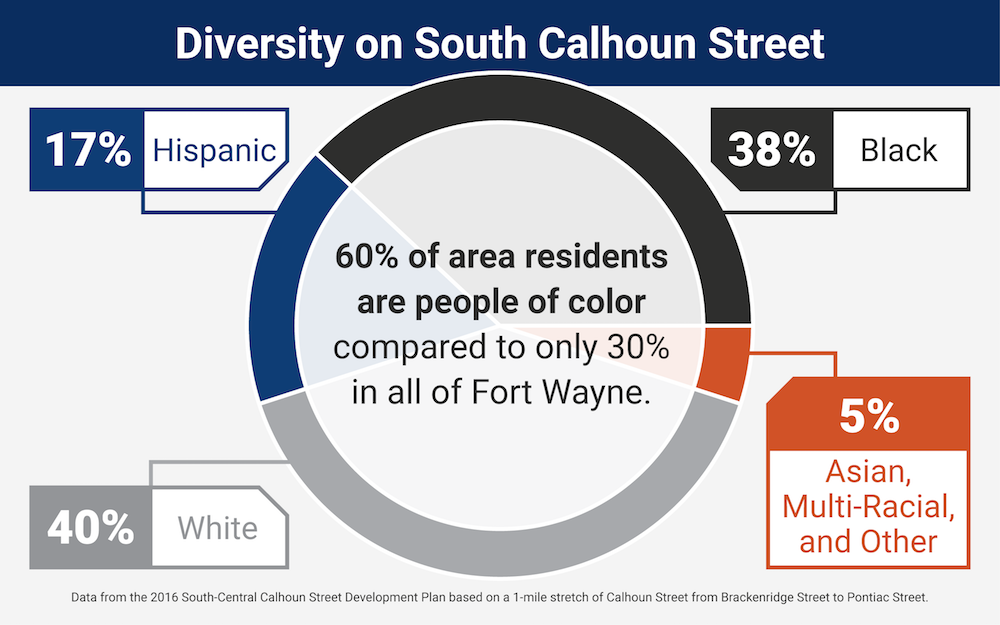 Diversity on South Calhoun Street

17% Hispanic

38% Black

60% of area residents are people of color compared to only 30% in all of Fort Wayne.

5% Asian, Multi-Racial, and Other

40% White

Data from the 2016 South-Central Calhoun Street Development Plan based on a 1-mile stretch of Calhoun Street from Brackenridge Street to Pontiac Street.